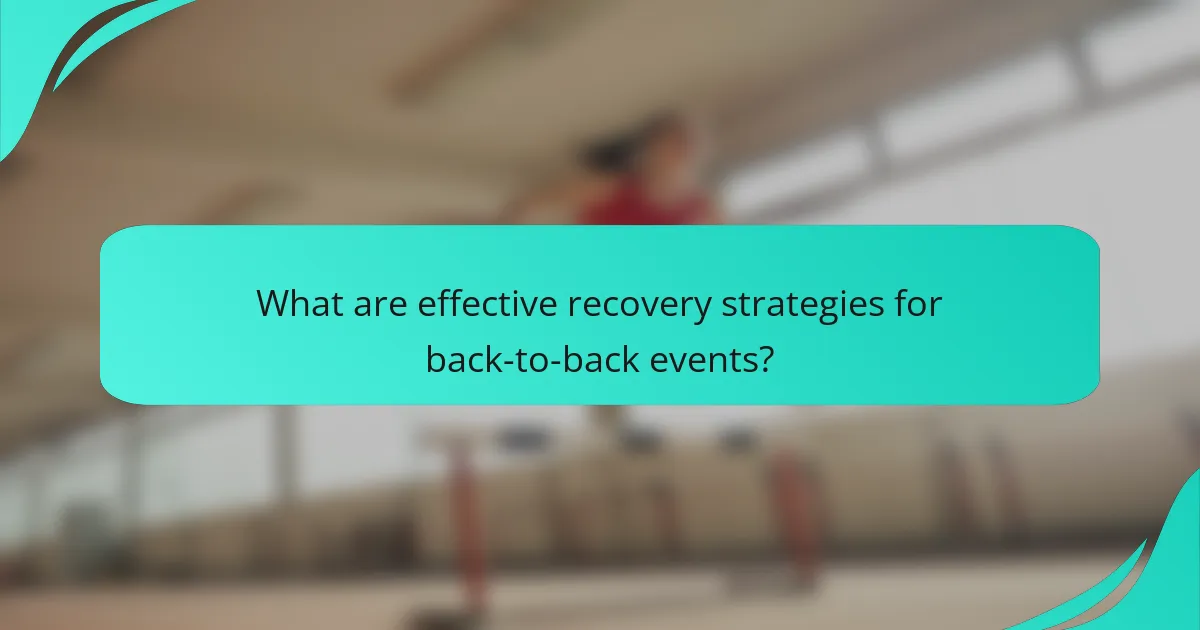 What are effective recovery strategies for back-to-back events?